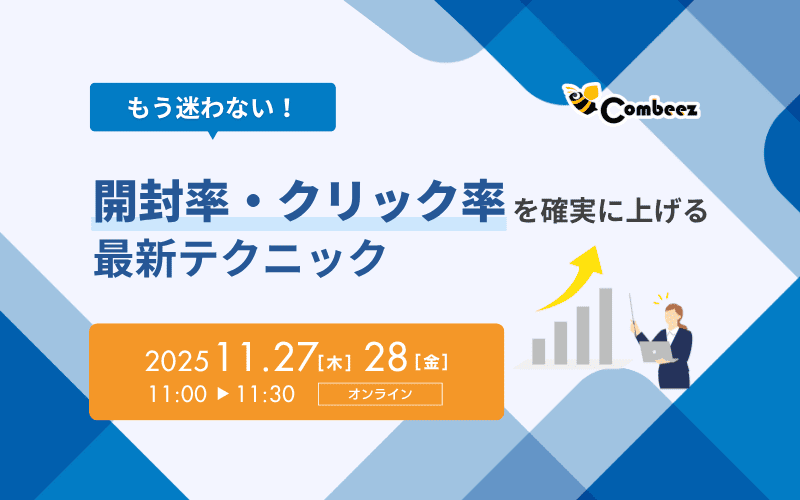 もう迷わない！

Combeez

開封率・クリック率を確実に上げる
最新テクニック

2025 11.27［木］ 28［金］
11:00 ▶ 11:30 オンライン